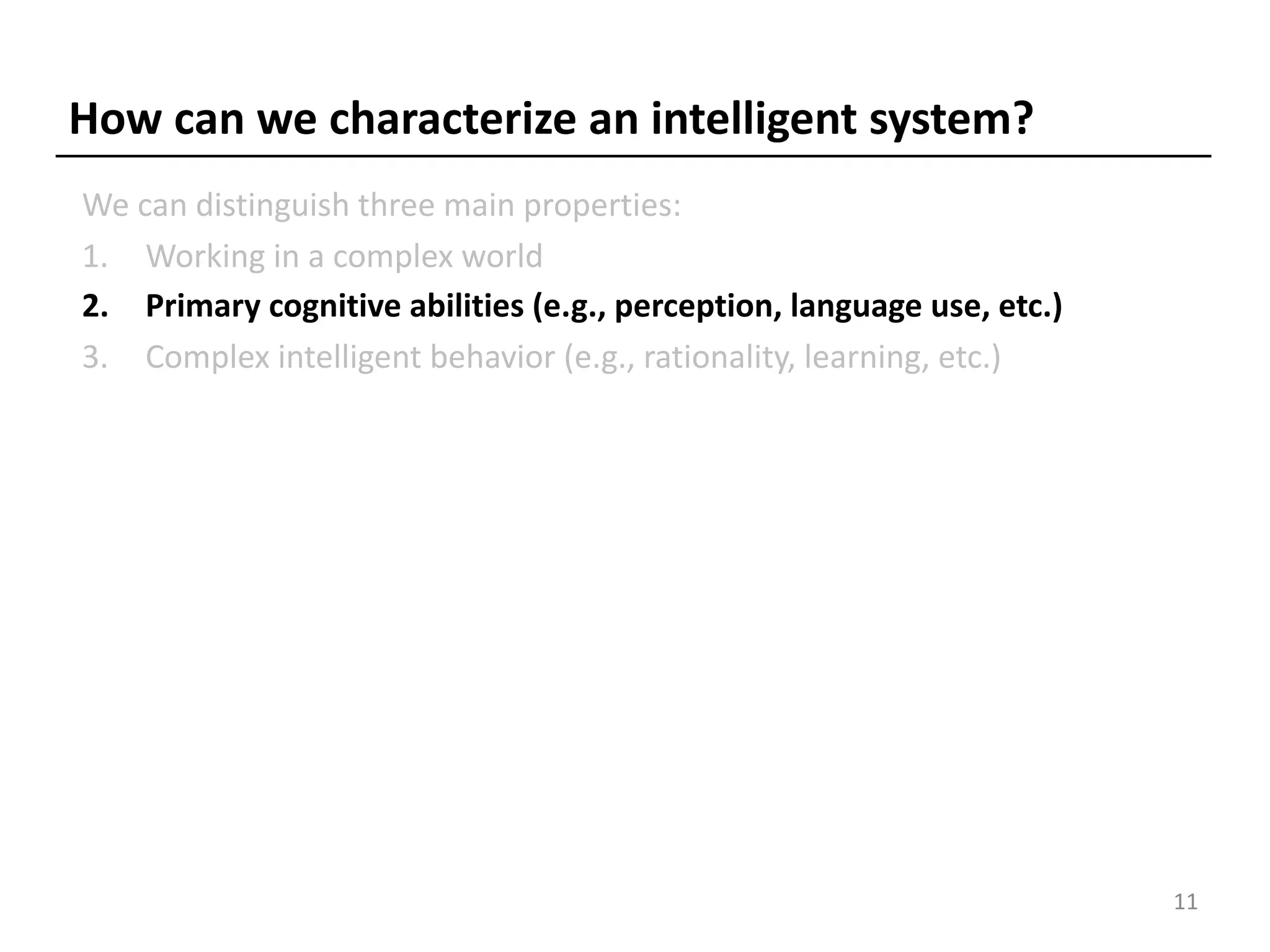 How can we characterize an intelligent system?

We can distinguish three main properties:

1. Working in a complex world
2. Primary cognitive abilities (e.g., perception, language use, etc.)
3. Complex intelligent behavior (e.g., rationality, learning, etc.)

11